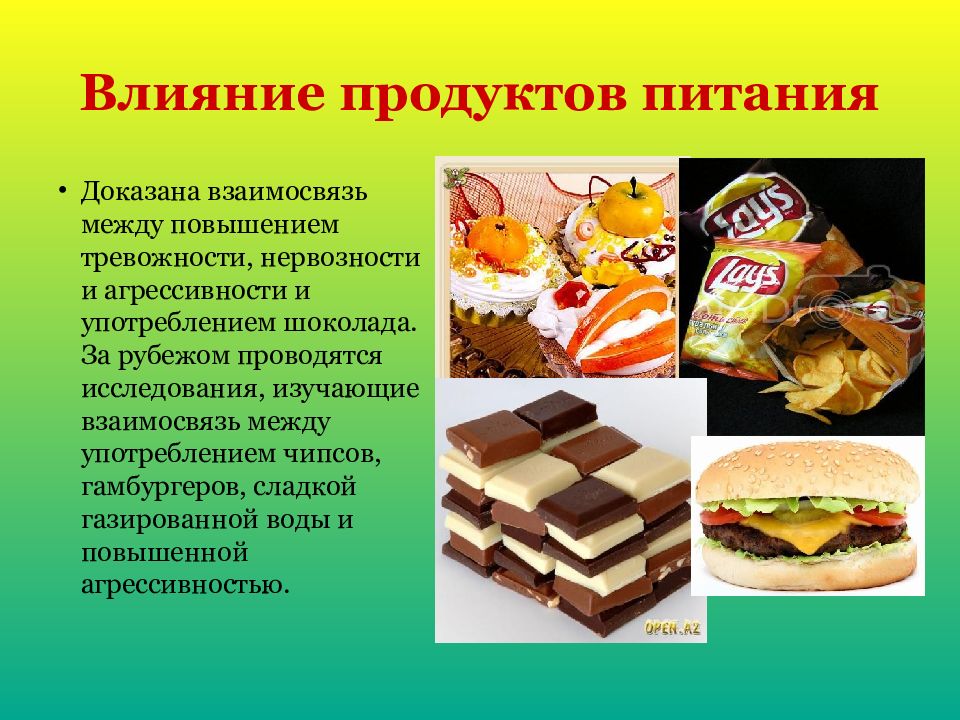 Влияние продуктов питания

• Доказана взаимосвязь между повышением тревожности, нервозности и агрессивности и употреблением шоколада. За рубежом проводятся исследования, изучающие взаимосвязь между употреблением чипсов, гамбургеров, сладкой газированной воды и повышенной агрессивностью.

Lay's

Lay's

OPEN.AZ